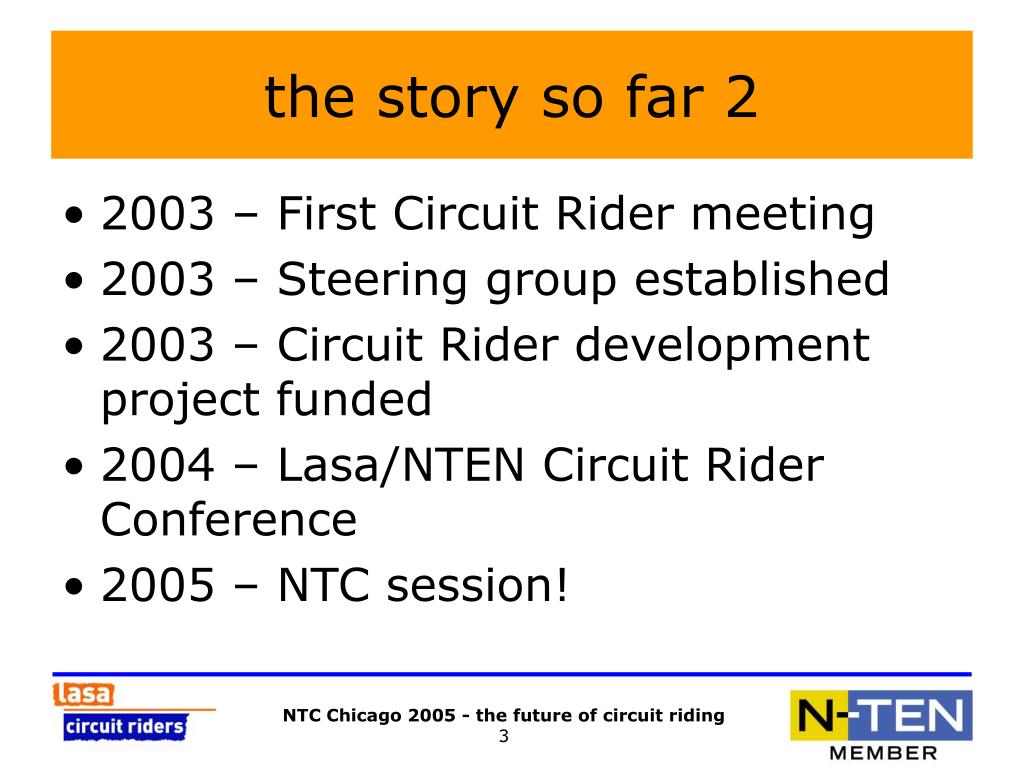 the story so far 2

• 2003 – First Circuit Rider meeting
• 2003 – Steering group established
• 2003 – Circuit Rider development project funded
• 2004 – Lasa/NTEN Circuit Rider Conference
• 2005 – NTC session!

lasa
circuit riders

NTC Chicago 2005 - the future of circuit riding
3

N-TEN
MEMBER